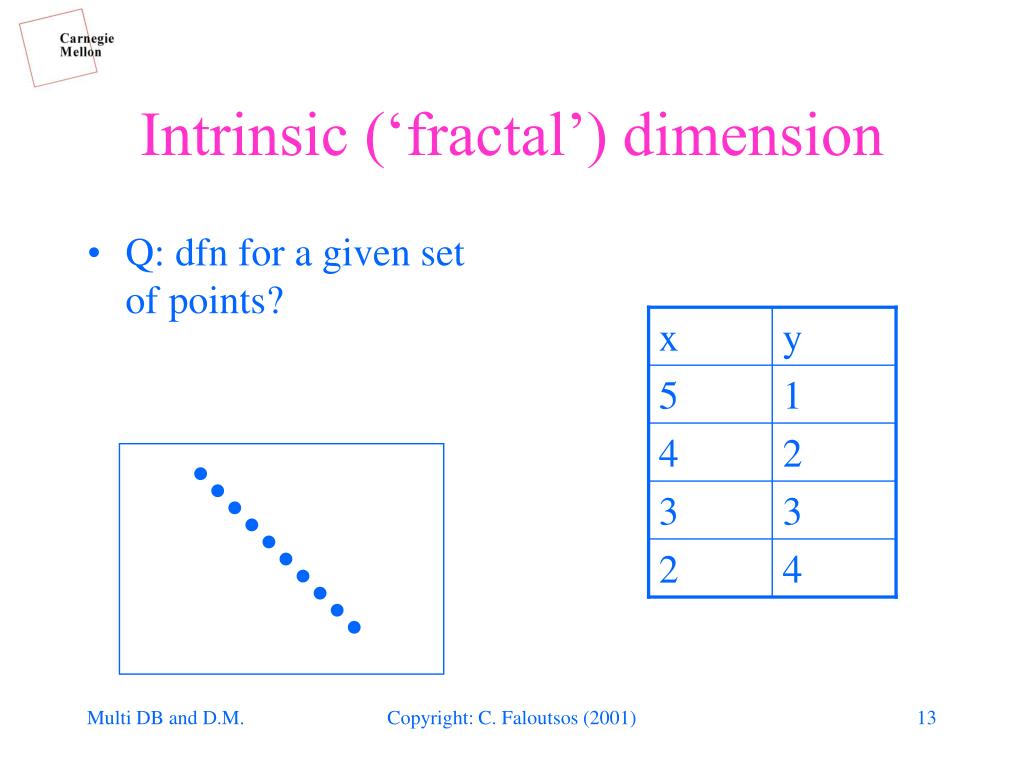 Carnegie Mellon

Intrinsic (‘fractal’) dimension

• Q: dfn for a given set of points?

| x | y |
|---|---|
| 5 | 1 |
| 4 | 2 |
| 3 | 3 |
| 2 | 4 |

Multi DB and D.M.

Copyright: C. Faloutsos (2001)

13